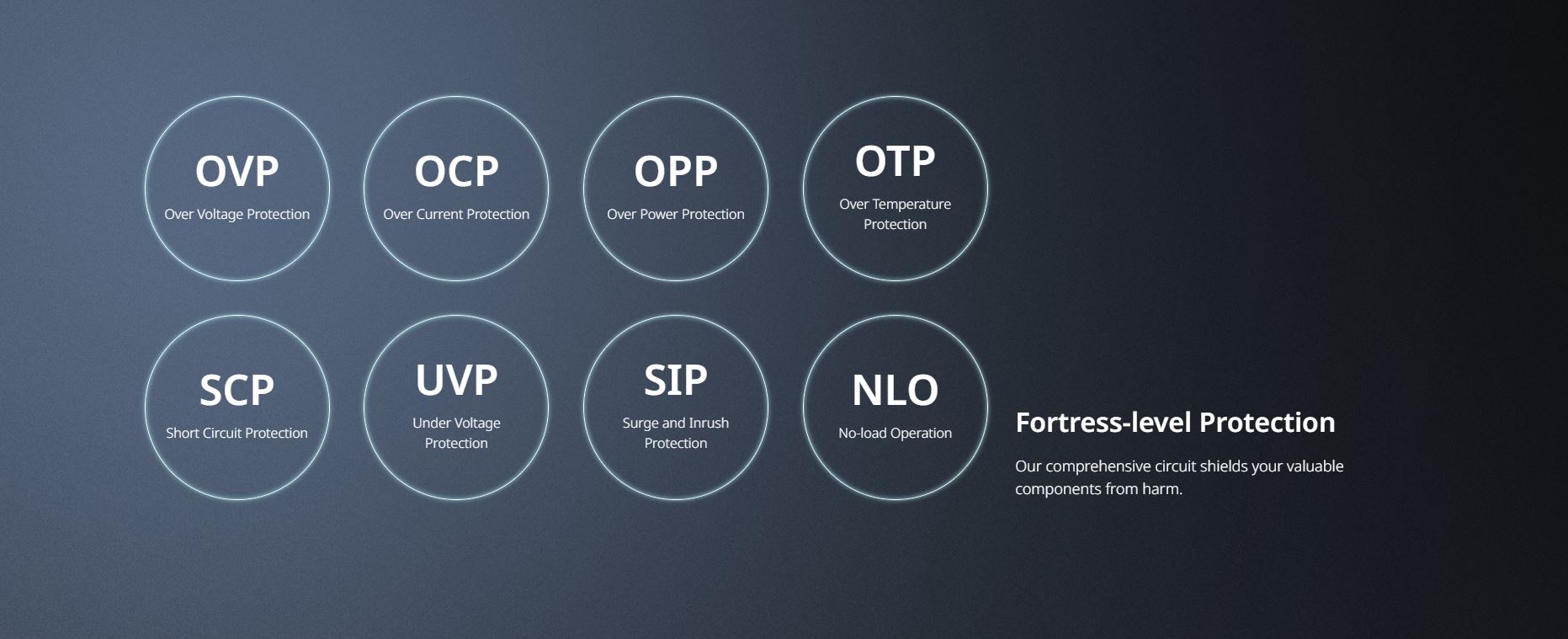 OVP
Over Voltage Protection

OCP
Over Current Protection

OPP
Over Power Protection

OTP
Over Temperature Protection

SCP
Short Circuit Protection

UVP
Under Voltage Protection

SIP
Surge and Inrush Protection

NLO
No-load Operation

Fortress-level Protection

Our comprehensive circuit shields your valuable components from harm.